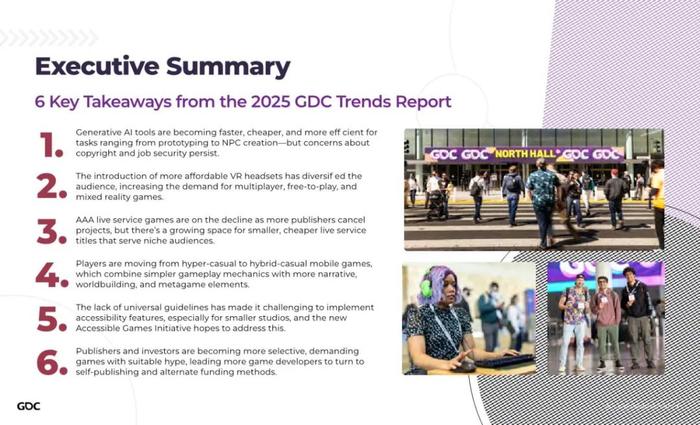 Executive Summary

6 Key Takeaways from the 2025 GDC Trends Report

1. Generative AI tools are becoming faster, cheaper, and more eff cient for tasks ranging from prototyping to NPC creation—but concerns about copyright and job security persist.

2. The introduction of more affordable VR headsets has diversif ed the audience, increasing the demand for multiplayer, free-to-play, and mixed reality games.

3. AAA live service games are on the decline as more publishers cancel projects, but there's a growing space for smaller, cheaper live service titles that serve niche audiences.

4. Players are moving from hyper-casual to hybrid-casual mobile games, which combine simpler gameplay mechanics with more narrative, worldbuilding, and metagame elements.

5. The lack of universal guidelines has made it challenging to implement accessibility features, especially for smaller studios, and the new Accessible Games Initiative hopes to address this.

6. Publishers and investors are becoming more selective, demanding games with suitable hype, leading more game developers to turn to self-publishing and alternate funding methods.

GDC GDC NORTH HALL GDC GDC

GDC